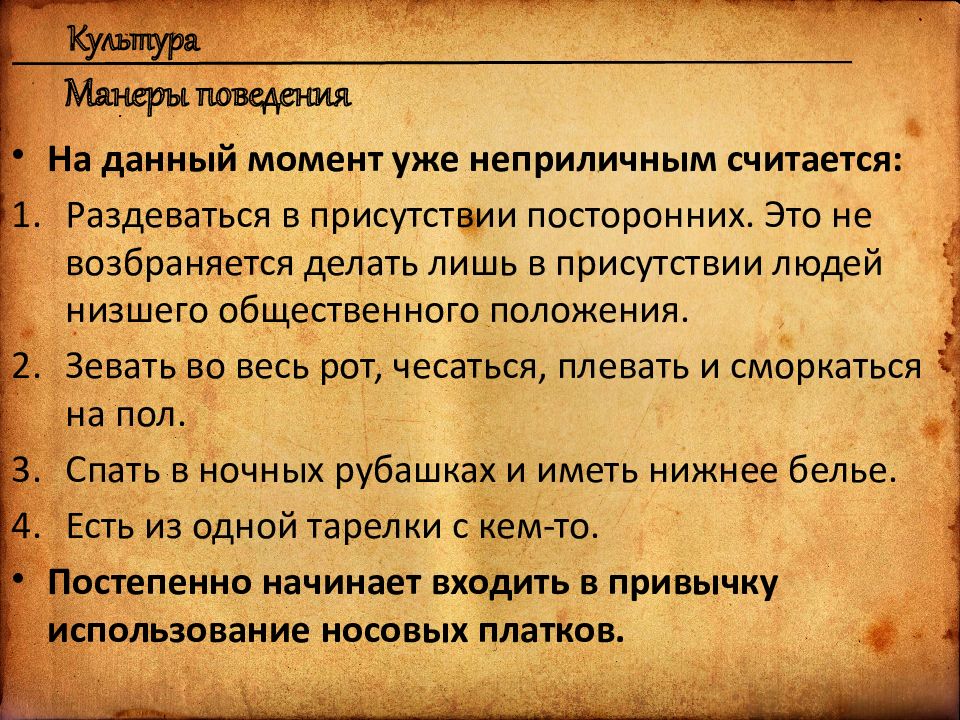 Культура

Манеры поведения

• На данный момент уже неприличным считается:

1. Раздеваться в присутствии посторонних. Это не возбраняется делать лишь в присутствии людей низшего общественного положения.

2. Зевать во весь рот, чесаться, плевать и сморкаться на пол.

3. Спать в ночных рубашках и иметь нижнее белье.

4. Есть из одной тарелки с кем-то.

• Постепенно начинает входить в привычку использование носовых платков.